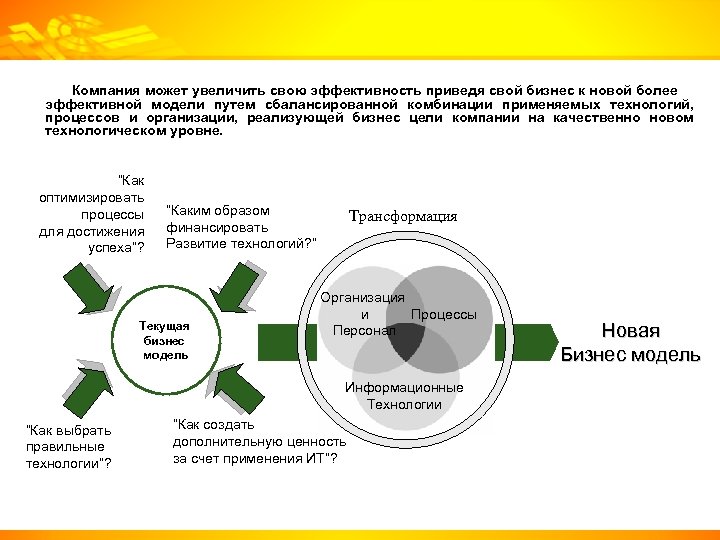 Компания может увеличить свою эффективность приведя свой бизнес к новой более эффективной модели путем сбалансированной комбинации применяемых технологий, процессов и организации, реализующей бизнес цели компании на качественно новом технологическом уровне.

"Как оптимизировать процессы для достижения успеха"?

"Каким образом финансировать Развитие технологий?"

Трансформация

Текущая бизнес модель

Организация и Персонал

Процессы

Информационные Технологии

Новая Бизнес модель

"Как выбрать правильные технологии"?

"Как создать дополнительную ценность за счет применения ИТ"?